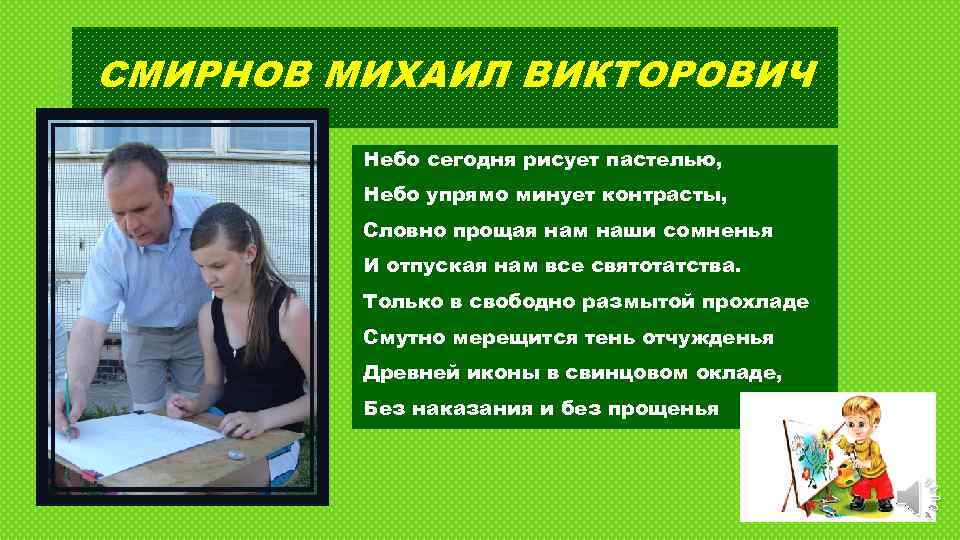 СМИРНОВ МИХАИЛ ВИКТОРОВИЧ

Небо сегодня рисует пастелью,
Небо упрямо минует контрасты,
Словно прощая нам наши сомненья
И отпуская нам все святотатства.
Только в свободно размытой прохладе
Смутно мерещится тень отчужденья
Древней иконы в свинцовом окладе,
Без наказания и без прощенья